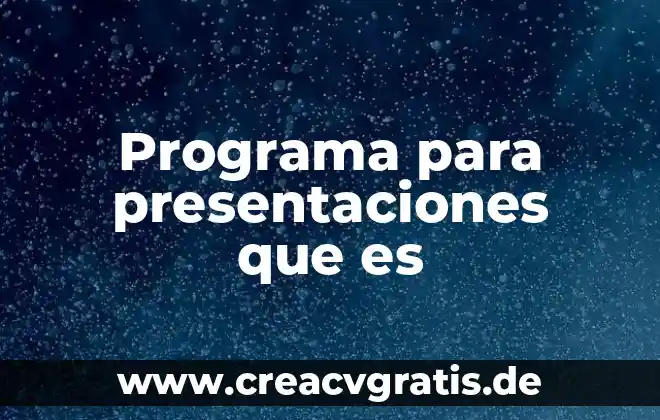 Programa para presentaciones que es

www.creacvgratis.de